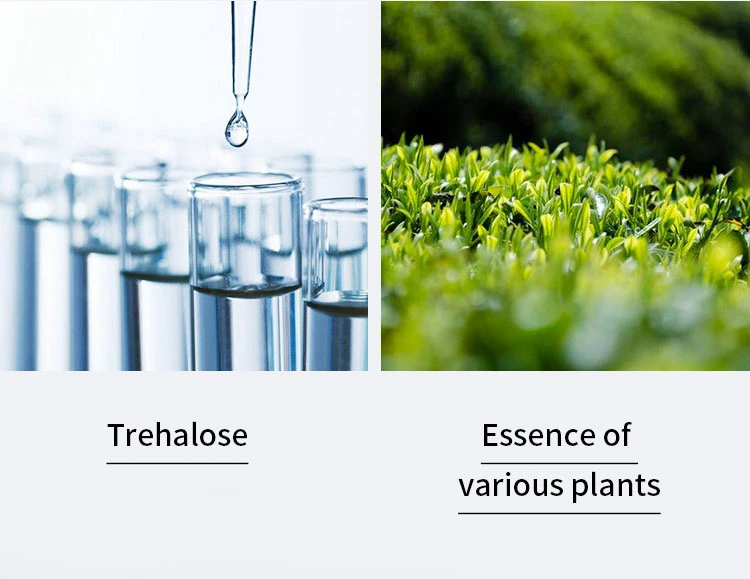 Trehalose

Essence of various plants